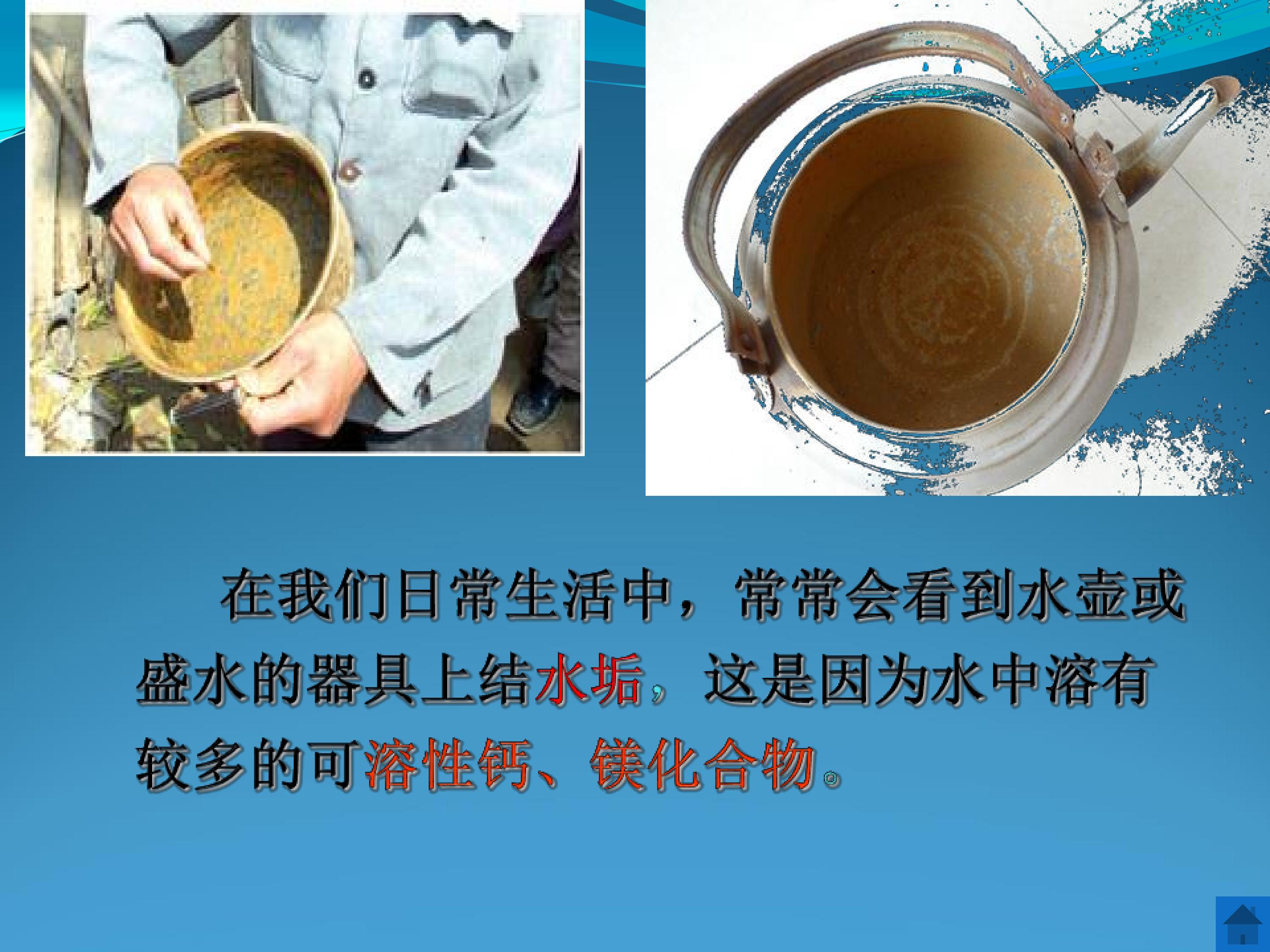 在我们日常生活中，常常会看到水壶或盛水的器具上结水垢，这是因为水中溶有较多的可溶性钙、镁化合物。